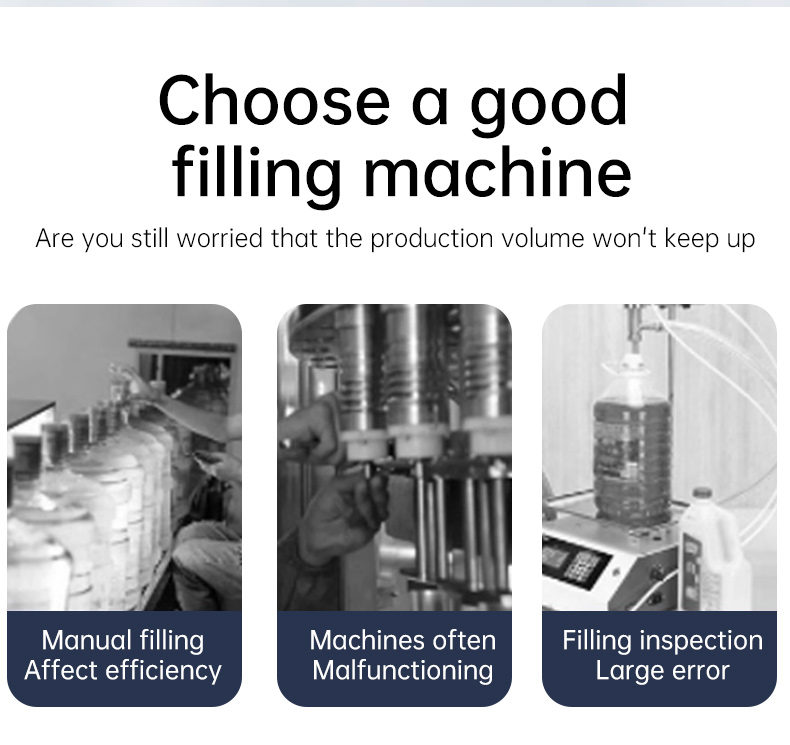 Choose a good filling machine

Are you still worried that the production volume won't keep up

Manual filling
Affect efficiency

Machines often
Malfunctioning

Filling inspection
Large error